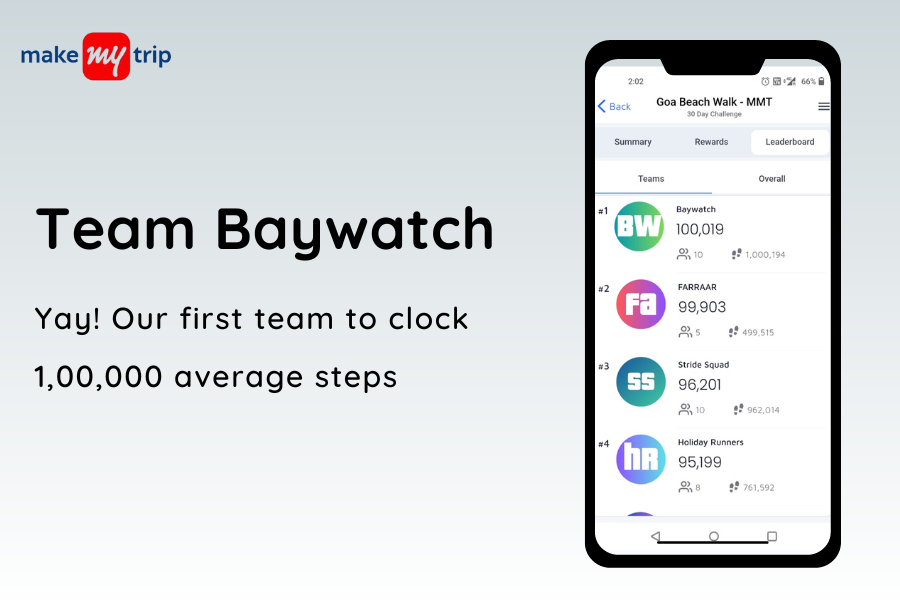 make my trip

Team Baywatch

Yay! Our first team to clock

1,00,000 average steps

2:02 66%

Back Goa Beach Walk - MMT
30 Day Challenge

Summary Rewards Leaderboard

Teams Overall

#1 BW Baywatch
100,019
10 1,000,194

#2 Fa FARRAAR
99,903
5 499,515

#3 SS Stride Squad
96,201
10 962,014

#4 hR Holiday Runners
95,199
8 761,592